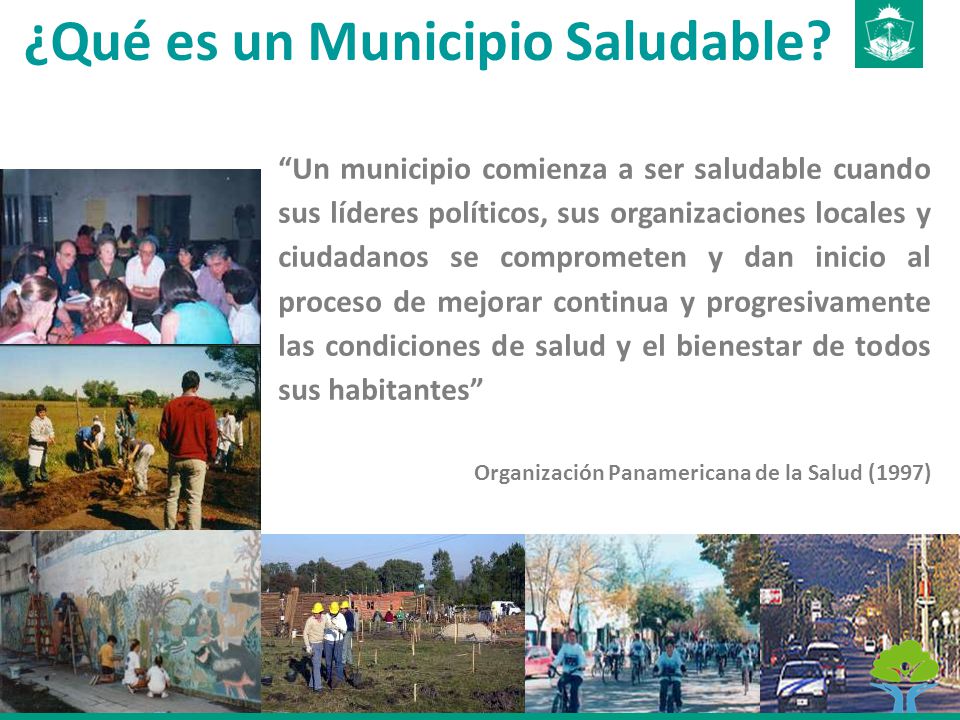 ¿Qué es un Municipio Saludable?

“Un municipio comienza a ser saludable cuando sus líderes políticos, sus organizaciones locales y ciudadanos se comprometen y dan inicio al proceso de mejorar continua y progresivamente las condiciones de salud y el bienestar de todos sus habitantes”

Organización Panamericana de la Salud (1997)